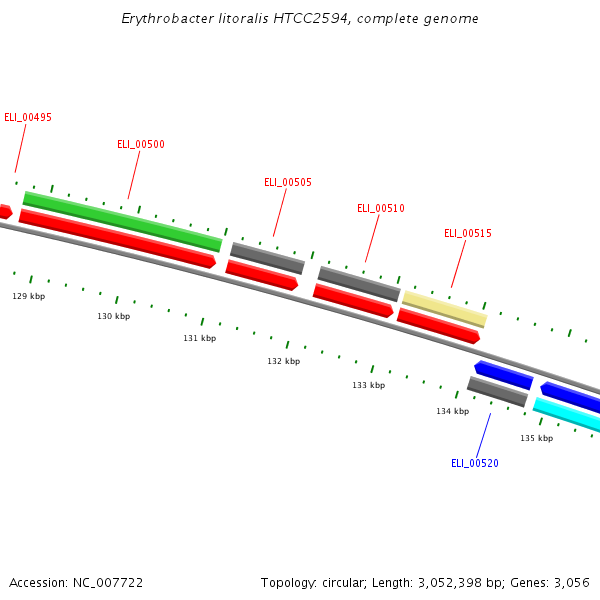 Erythrobacter litoralis HTCC2594, complete genome

ELI_00495

ELI_00500

ELI_00505

ELI_00510

ELI_00515

129 kbp

130 kbp

131 kbp

132 kbp

133 kbp

134 kbp

135 kbp

ELI_00520

Accession: NC_007722

Topology: circular; Length: 3,052,398 bp; Genes: 3,056